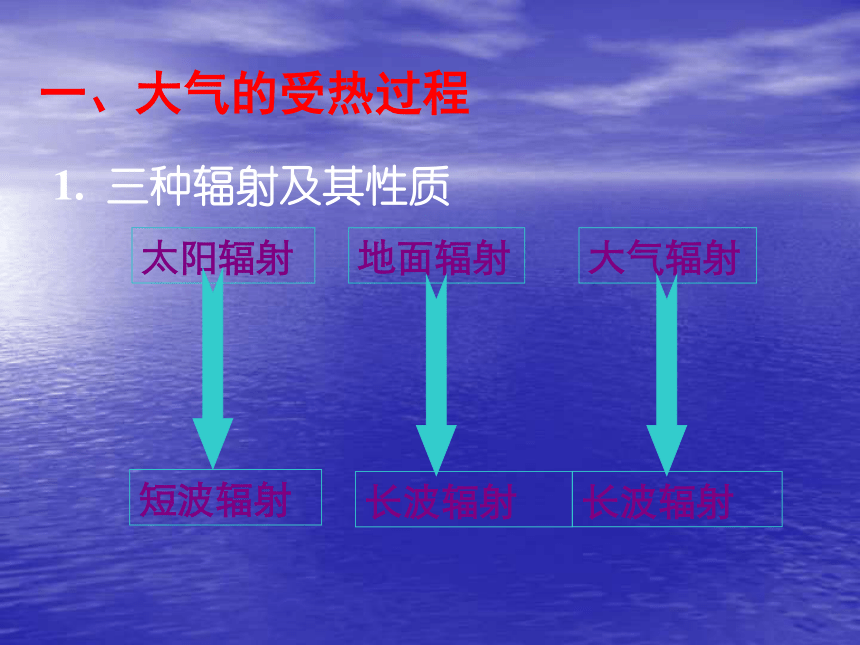 一、大气的受热过程

1. 三种辐射及其性质

太阳辐射

地面辐射

大气辐射

短波辐射

长波辐射

长波辐射